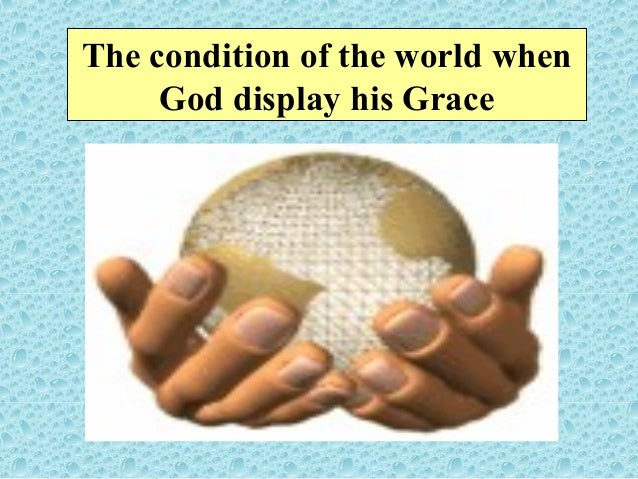 The condition of the world when God display his Grace